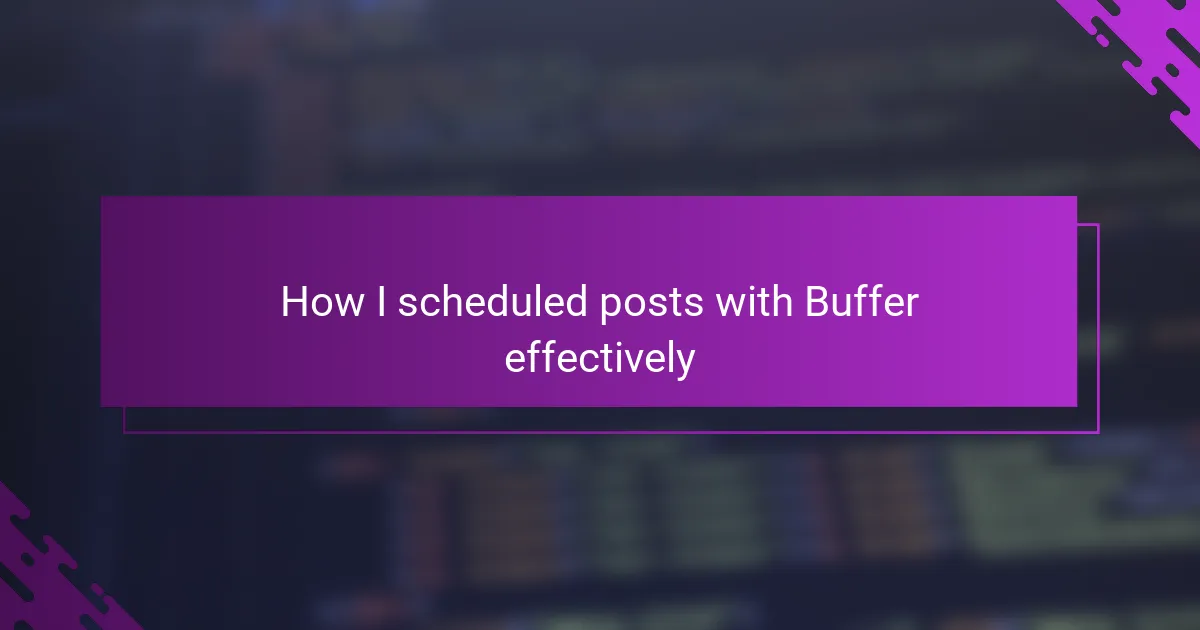 How I scheduled posts with Buffer effectively